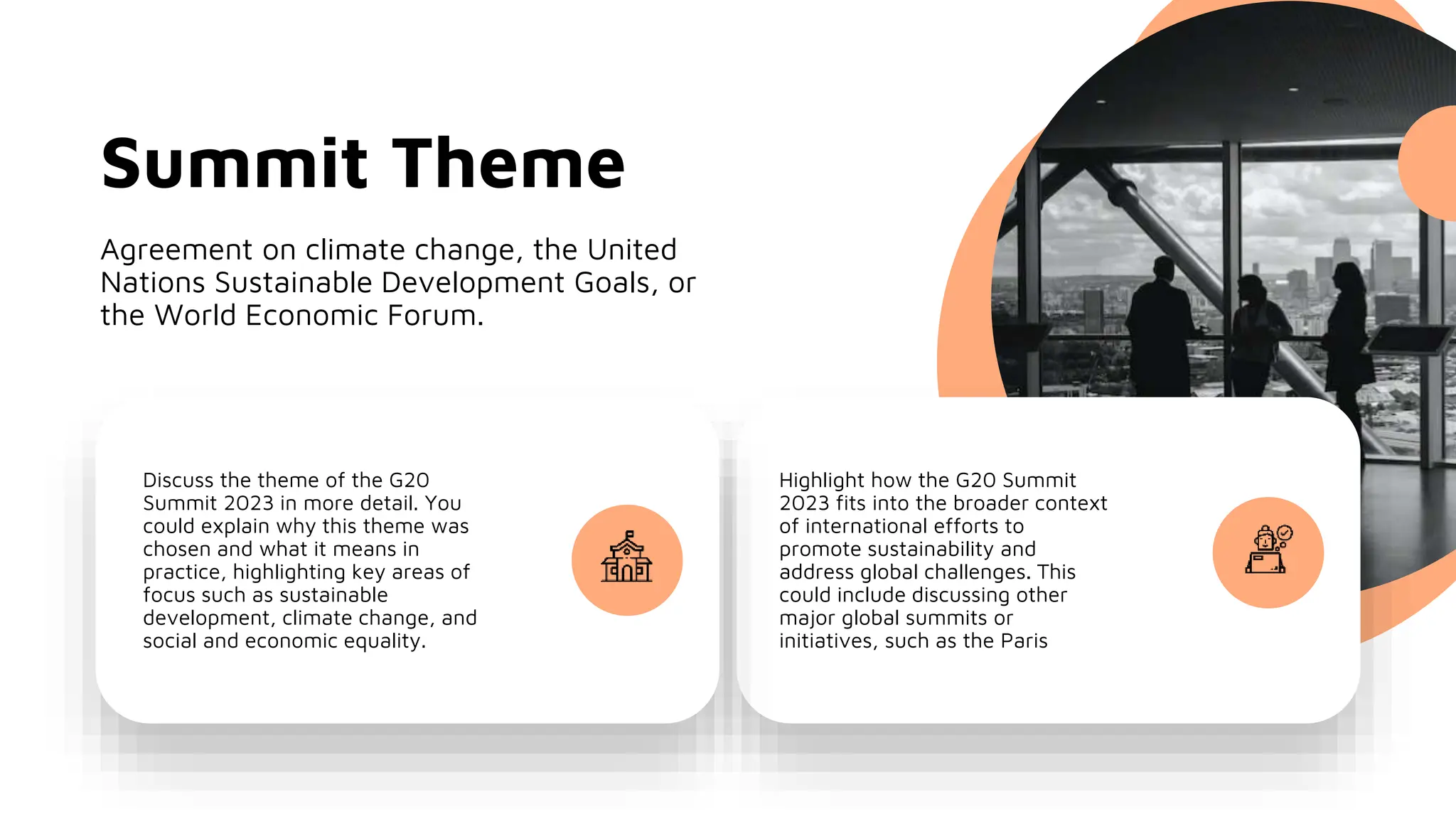 Summit Theme

Agreement on climate change, the United Nations Sustainable Development Goals, or the World Economic Forum.

Discuss the theme of the G20 Summit 2023 in more detail. You could explain why this theme was chosen and what it means in practice, highlighting key areas of focus such as sustainable development, climate change, and social and economic equality.

Highlight how the G20 Summit 2023 fits into the broader context of international efforts to promote sustainability and address global challenges. This could include discussing other major global summits or initiatives, such as the Paris